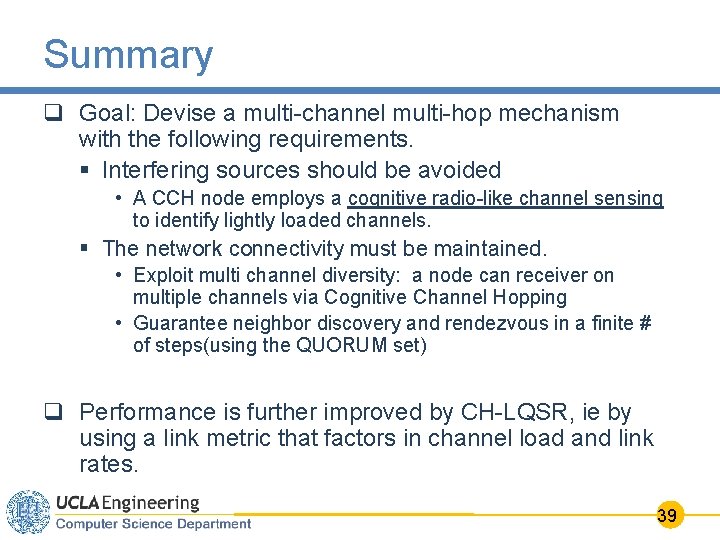 Summary

❑ Goal: Devise a multi-channel multi-hop mechanism with the following requirements.

▪ Interfering sources should be avoided

• A CCH node employs a cognitive radio-like channel sensing to identify lightly loaded channels.

▪ The network connectivity must be maintained.

• Exploit multi channel diversity: a node can receiver on multiple channels via Cognitive Channel Hopping

• Guarantee neighbor discovery and rendezvous in a finite # of steps(using the QUORUM set)

❑ Performance is further improved by CH-LQSR, ie by using a link metric that factors in channel load and link rates.

UCLA Engineering
Computer Science Department

39